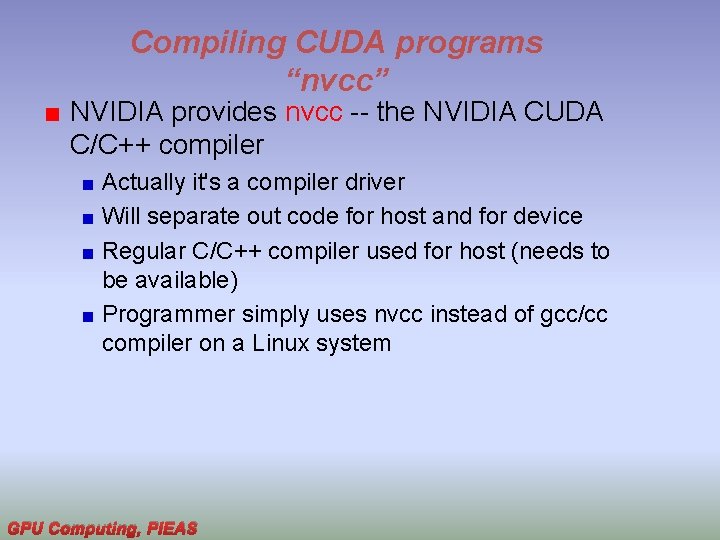 Compiling CUDA programs
“nvcc”

NVIDIA provides nvcc -- the NVIDIA CUDA C/C++ compiler

Actually it's a compiler driver

Will separate out code for host and for device

Regular C/C++ compiler used for host (needs to be available)

Programmer simply uses nvcc instead of gcc/cc compiler on a Linux system

GPU Computing, PIEAS